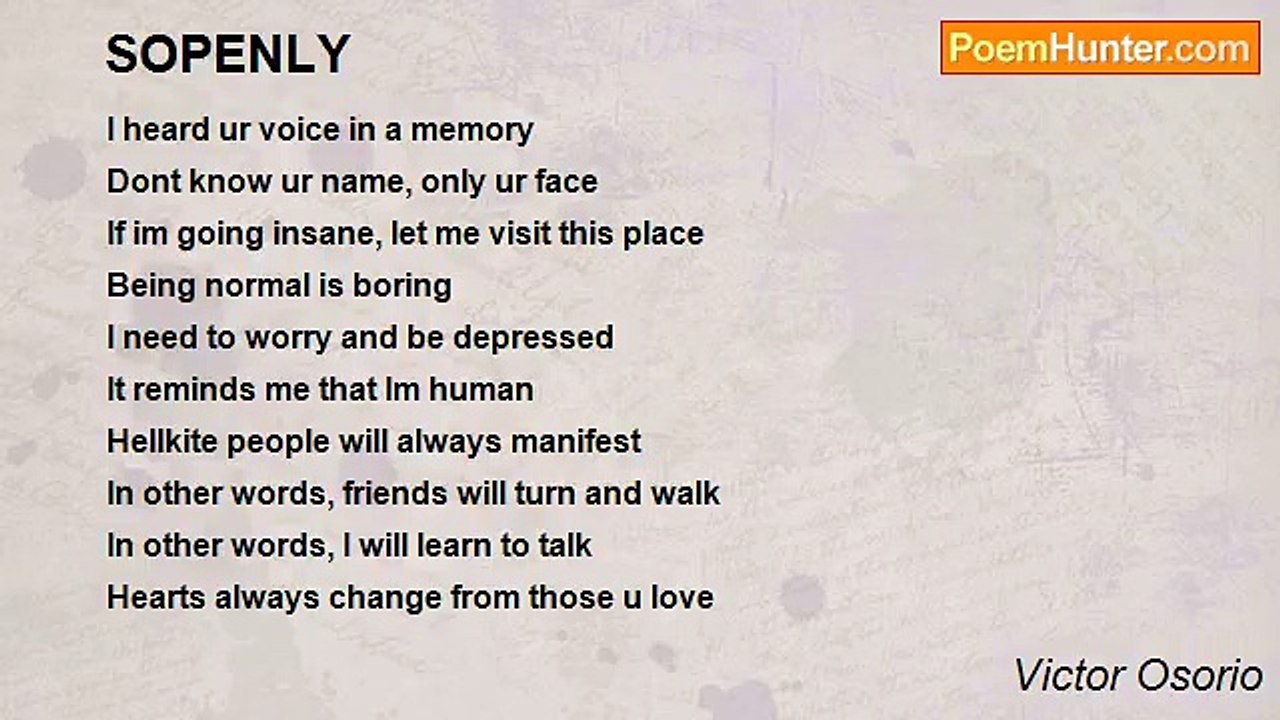 SOPENLY

PoemHunter.com

I heard ur voice in a memory
Dont know ur name, only ur face
If im going insane, let me visit this place
Being normal is boring
I need to worry and be depressed
It reminds me that Im human
Hellkite people will always manifest
In other words, friends will turn and walk
In other words, I will learn to talk
Hearts always change from those u love

Victor Osorio